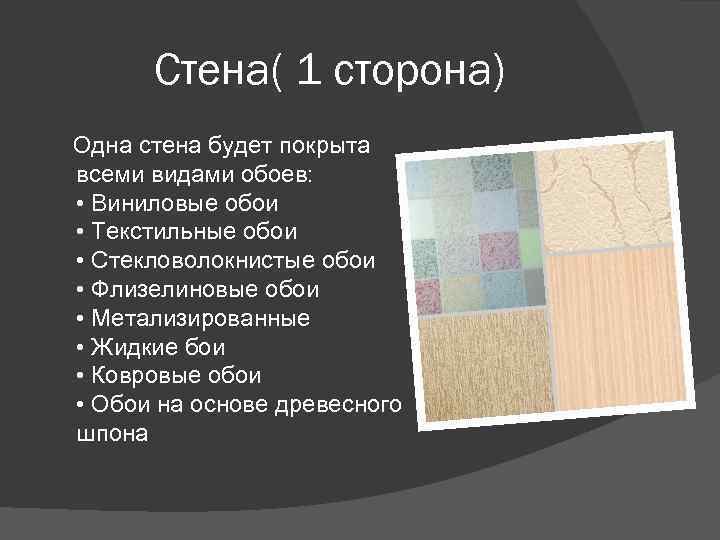 Стена( 1 сторона)

Одна стена будет покрыта всеми видами обоев:
• Виниловые обои
• Текстильные обои
• Стекловолокнистые обои
• Флизелиновые обои
• Метализированные
• Жидкие бои
• Ковровые обои
• Обои на основе древесного шпона